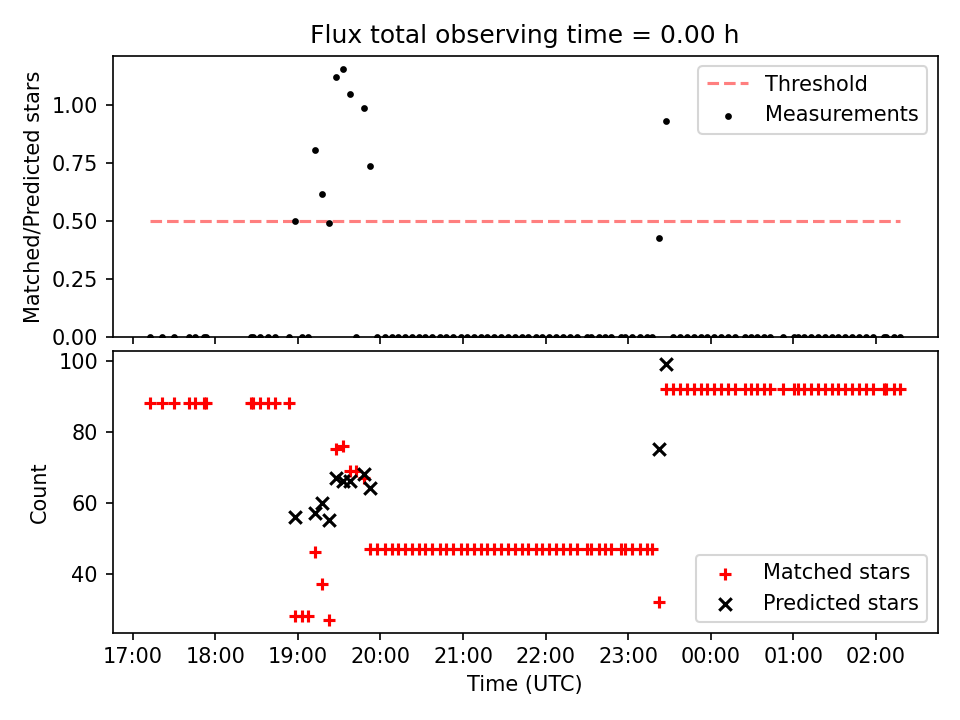 Flux total observing time = 0.00 h

Matched/Predicted stars

1.00
0.75
0.50
0.25
0.00

Threshold
Measurements

Count

100
80
60
40

Matched stars
Predicted stars

17:00 18:00 19:00 20:00 21:00 22:00 23:00 00:00 01:00 02:00

Time (UTC)